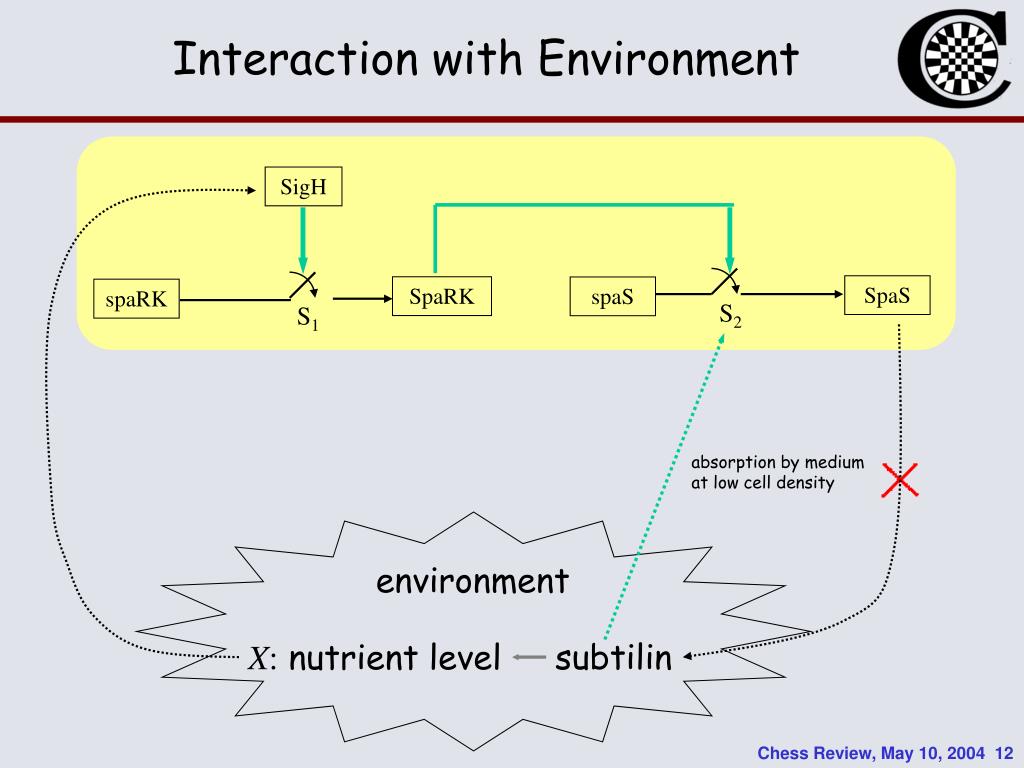 Interaction with Environment

SigH

spaRK

$S_1$

SpaRK

spaS

$S_2$

SpaS

absorption by medium at low cell density

environment

$X$: nutrient level subtilin

Chess Review, May 10, 2004 12